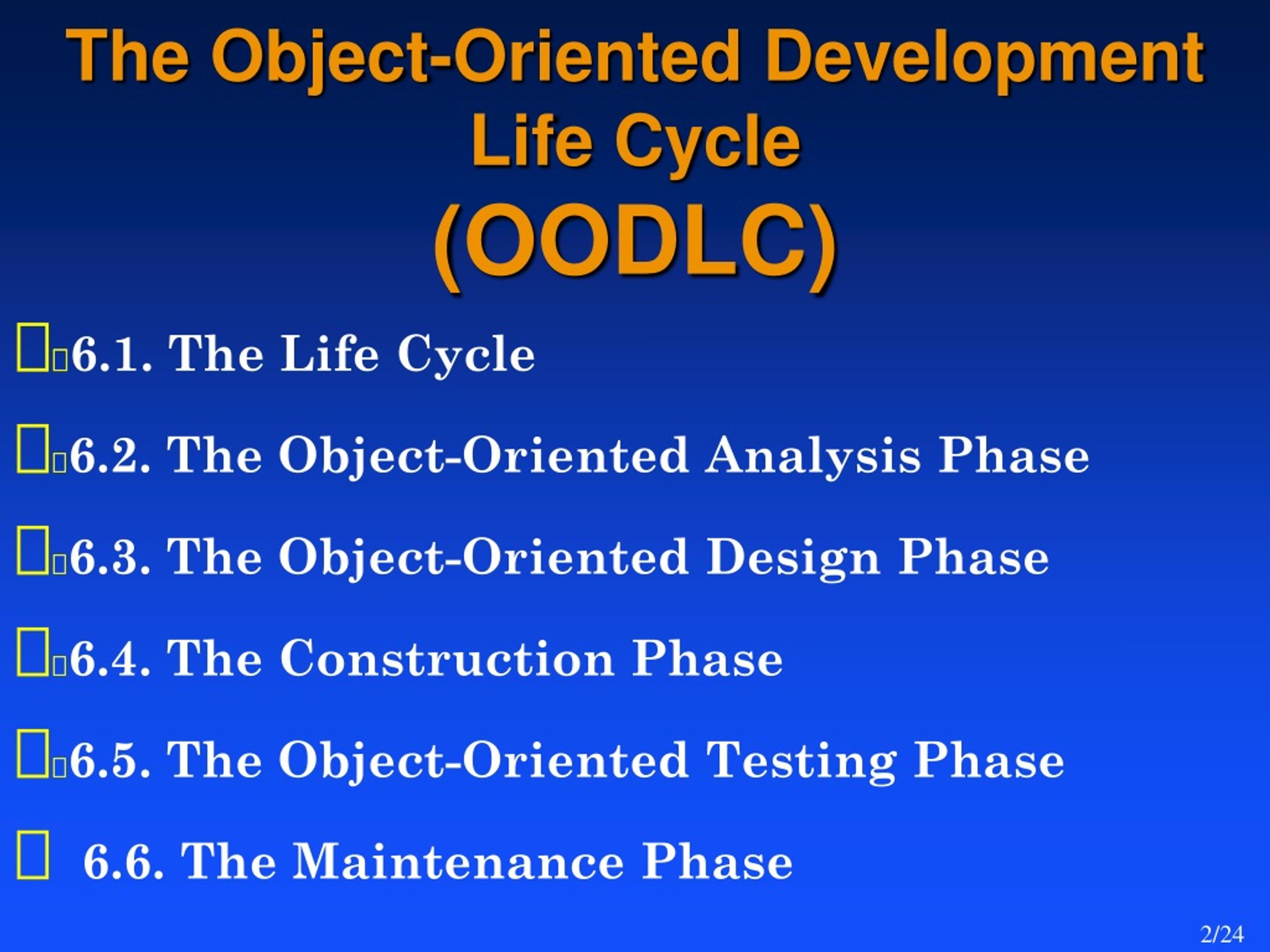 The Object-Oriented Development Life Cycle
(OODLC)

6.1. The Life Cycle

6.2. The Object-Oriented Analysis Phase

6.3. The Object-Oriented Design Phase

6.4. The Construction Phase

6.5. The Object-Oriented Testing Phase

6.6. The Maintenance Phase

2/24